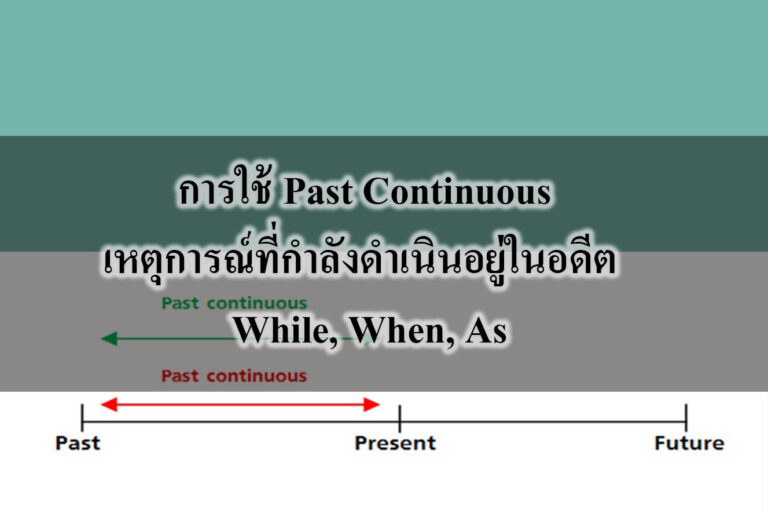 การใช้ Past Continuous
เหตุการณ์ที่กำลังดำเนินอยู่ในอดีต

Past continuous

While, When, As

Past continuous

Past

Present

Future